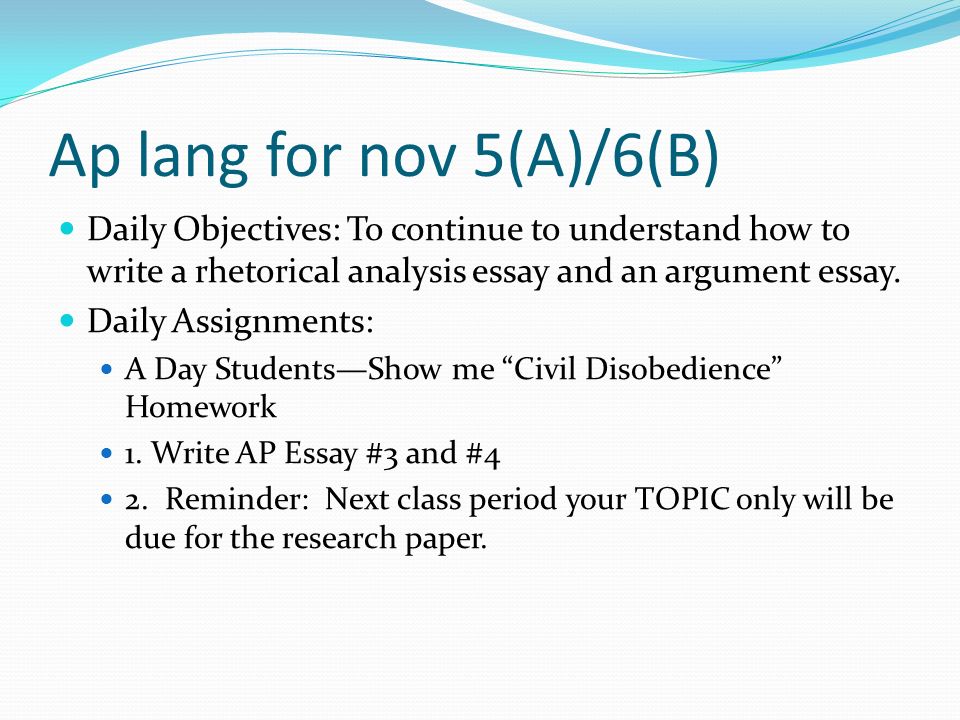 Ap lang for nov 5(A)/6(B)

Daily Objectives: To continue to understand how to write a rhetorical analysis essay and an argument essay.

Daily Assignments:

A Day Students—Show me “Civil Disobedience” Homework

1. Write AP Essay #3 and #4

2. Reminder: Next class period your TOPIC only will be due for the research paper.